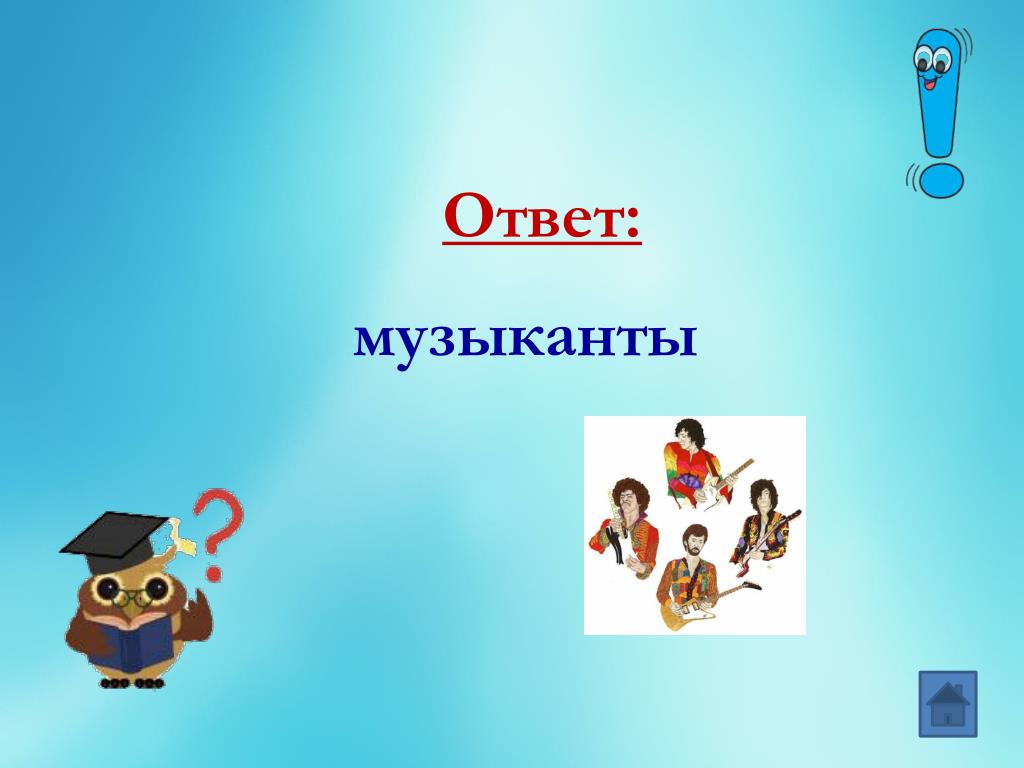 Ответ:

музыканты